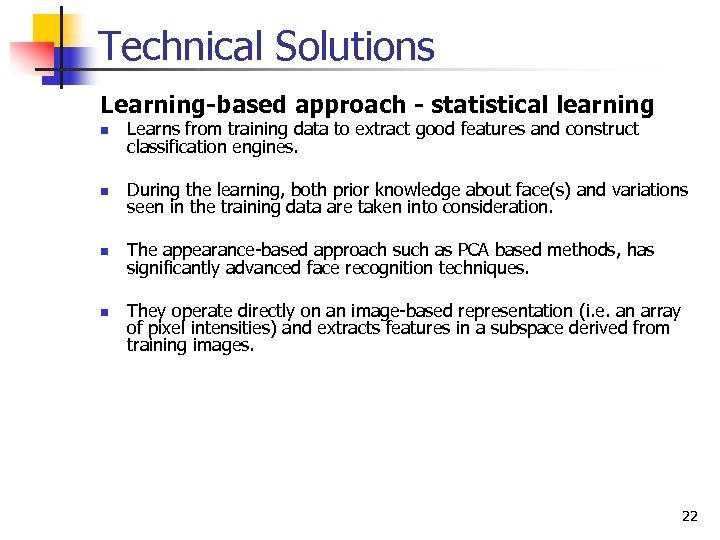 Technical Solutions

Learning-based approach - statistical learning

- Learns from training data to extract good features and construct classification engines.

- During the learning, both prior knowledge about face(s) and variations seen in the training data are taken into consideration.

- The appearance-based approach such as PCA based methods, has significantly advanced face recognition techniques.

- They operate directly on an image-based representation (i.e. an array of pixel intensities) and extracts features in a subspace derived from training images.

22